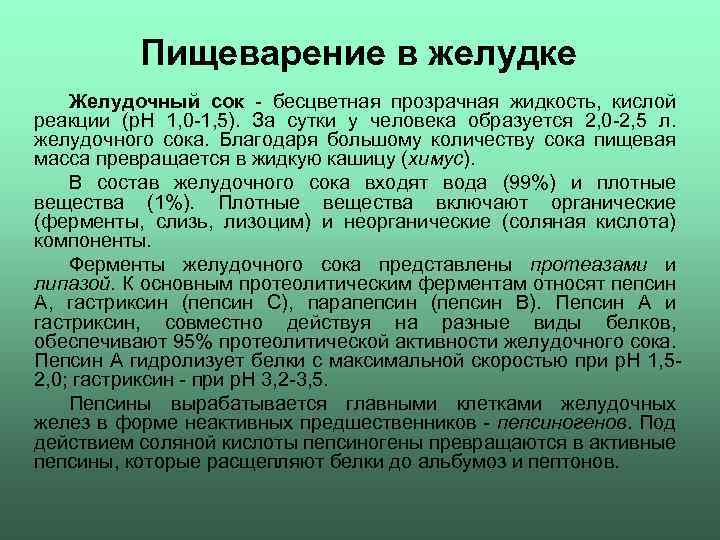 Пищеварение в желудке

Желудочный сок - бесцветная прозрачная жидкость, кислой реакции (рН 1,0-1,5). За сутки у человека образуется 2,0-2,5 л. желудочного сока. Благодаря большому количеству сока пищевая масса превращается в жидкую кашицу (химус).

В состав желудочного сока входят вода (99%) и плотные вещества (1%). Плотные вещества включают органические (ферменты, слизь, лизоцим) и неорганические (соляная кислота) компоненты.

Ферменты желудочного сока представлены протеазами и липазой. К основным протеолитическим ферментам относят пепсин А, гастриксин (пепсин С), парапепсин (пепсин В). Пепсин А и гастриксин, совместно действуя на разные виды белков, обеспечивают 95% протеолитической активности желудочного сока. Пепсин А гидролизует белки с максимальной скоростью при рН 1,5-2,0; гастриксин - при рН 3,2-3,5.

Пепсины вырабатывается главными клетками желудочных желез в форме неактивных предшественников - пепсиногенов. Под действием соляной кислоты пепсиногены превращаются в активные пепсины, которые расщепляют белки до альбумоз и пептонов.